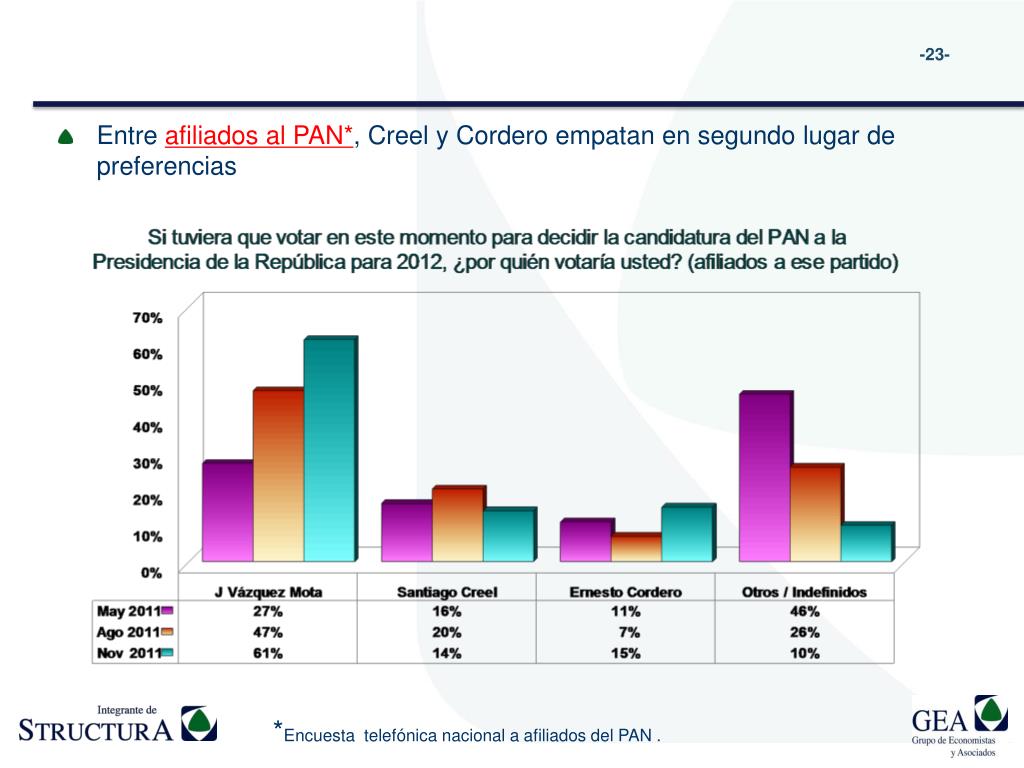 -23-

Entre afiliados al PAN*, Creel y Cordero empatan en segundo lugar de preferencias

Si tuviera que votar en este momento para decidir la candidatura del PAN a la Presidencia de la República para 2012, ¿por quién votaría usted? (afiliados a ese partido)

70%
60%
50%
40%
30%
20%
10%
0%

| | J Vázquez Mota | Santiago Creel | Ernesto Cordero | Otros / Indefinidos |
|---|---|---|---|---|
| May 2011 | 27% | 16% | 11% | 46% |
| Ago 2011 | 47% | 20% | 7% | 26% |
| Nov 2011 | 61% | 14% | 15% | 10% |

Integrante de
STRUCTURA

*Encuesta telefónica nacional a afiliados del PAN .

GEA
Grupo de Economistas y Asociados